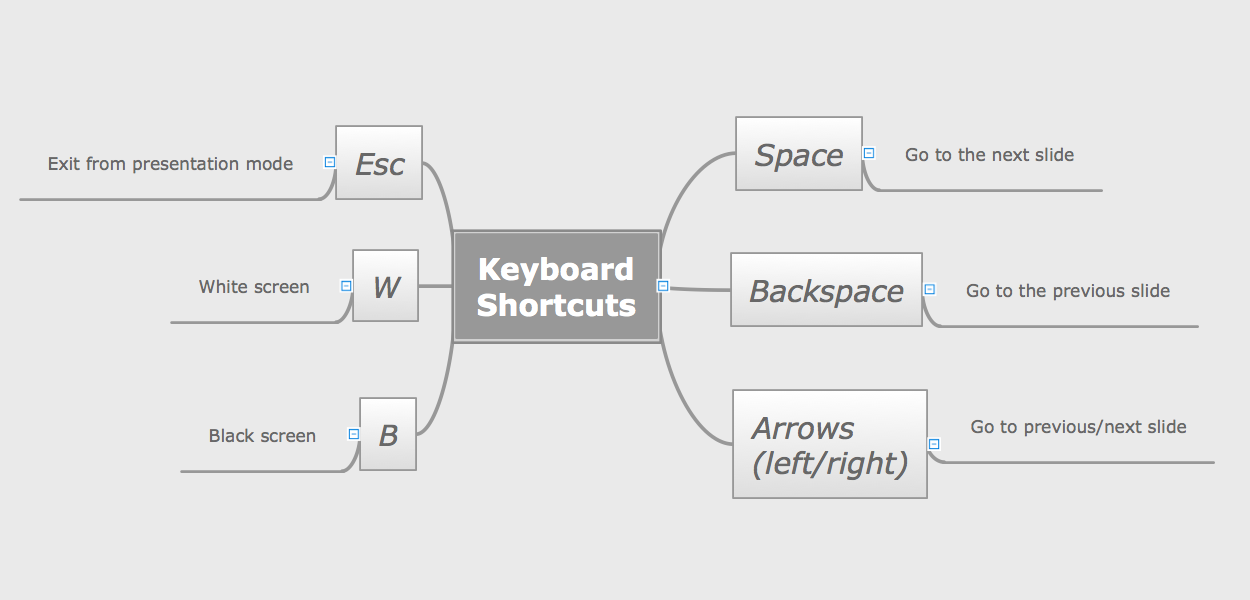 Keyboard Shortcuts

Esc
Exit from presentation mode

W
White screen

B
Black screen

Space
Go to the next slide

Backspace
Go to the previous slide

Arrows (left/right)
Go to previous/next slide